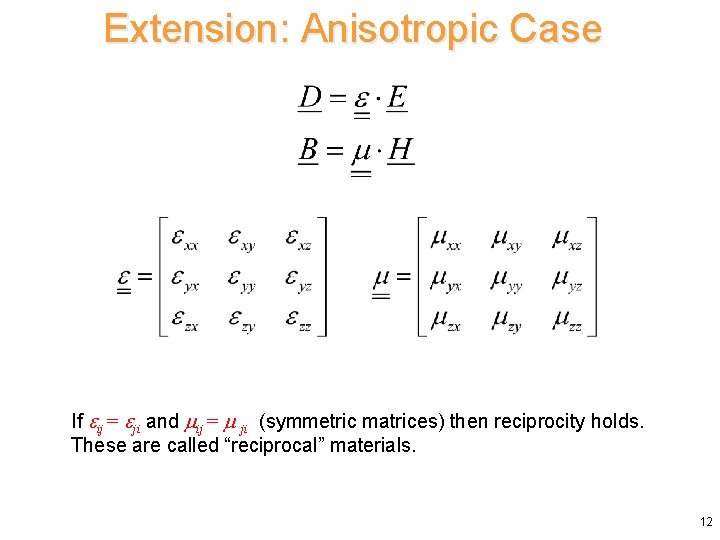 Extension: Anisotropic Case

$\underline{D} = \underline{\underline{\varepsilon}} \cdot \underline{E}$

$\underline{B} = \underline{\underline{\mu}} \cdot \underline{H}$

$\underline{\underline{\varepsilon}} = \begin{bmatrix} \varepsilon_{xx} & \varepsilon_{xy} & \varepsilon_{xz} \\ \varepsilon_{yx} & \varepsilon_{yy} & \varepsilon_{yz} \\ \varepsilon_{zx} & \varepsilon_{zy} & \varepsilon_{zz} \end{bmatrix}$ $\underline{\underline{\mu}} = \begin{bmatrix} \mu_{xx} & \mu_{xy} & \mu_{xz} \\ \mu_{yx} & \mu_{yy} & \mu_{yz} \\ \mu_{zx} & \mu_{zy} & \mu_{zz} \end{bmatrix}$

If $\varepsilon_{ij} = \varepsilon_{ji}$ and $\mu_{ij} = \mu_{ji}$ (symmetric matrices) then reciprocity holds. These are called “reciprocal” materials.

12